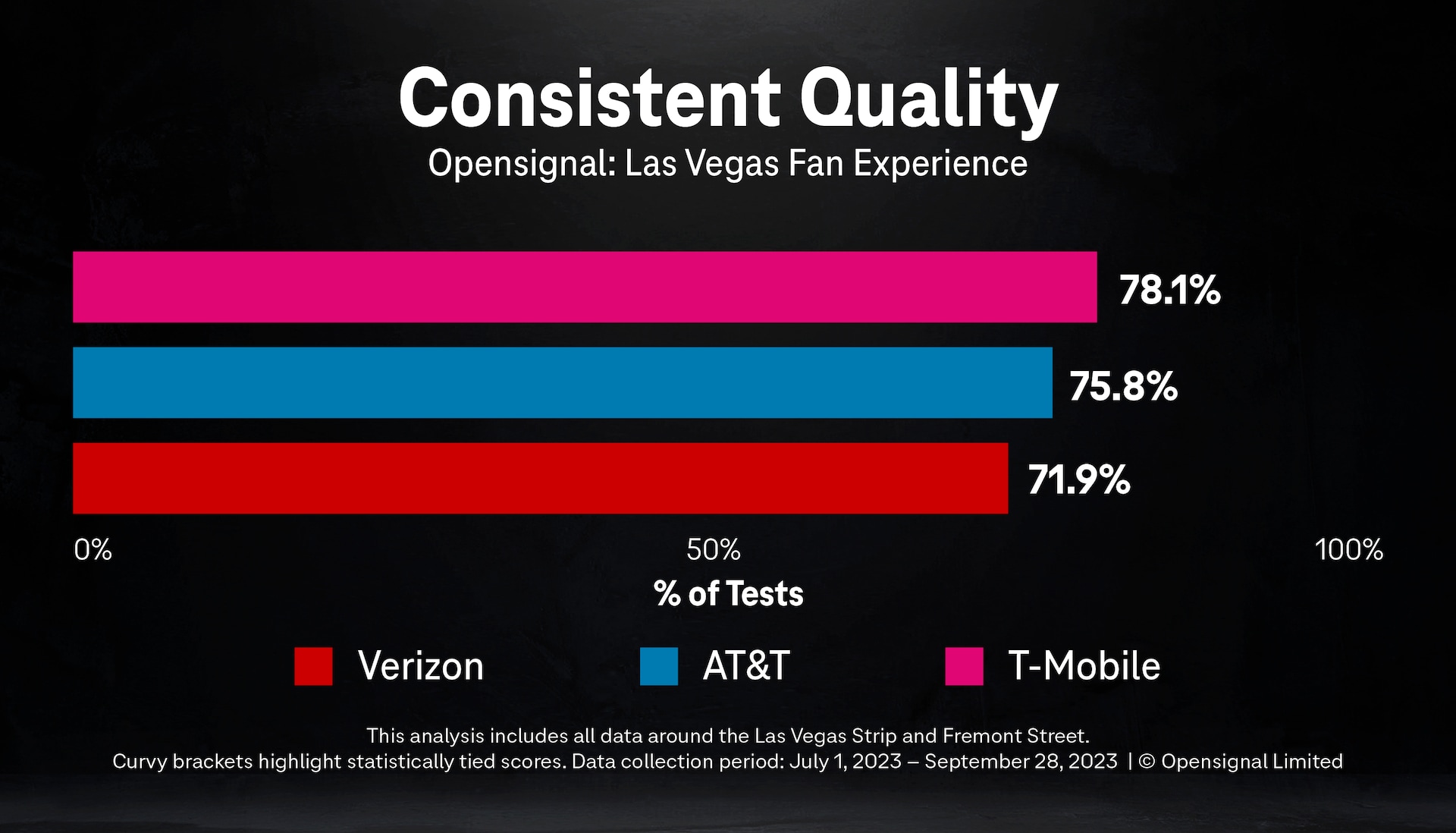 Consistent Quality
Opensignal: Las Vegas Fan Experience

78.1%
75.8%
71.9%

0%
50%
100%

% of Tests

Verizon
AT&T
T-Mobile

This analysis includes all data around the Las Vegas Strip and Fremont Street.
Curvy brackets highlight statistically tied scores. Data collection period: July 1, 2023 – September 28, 2023 | © Opensignal Limited